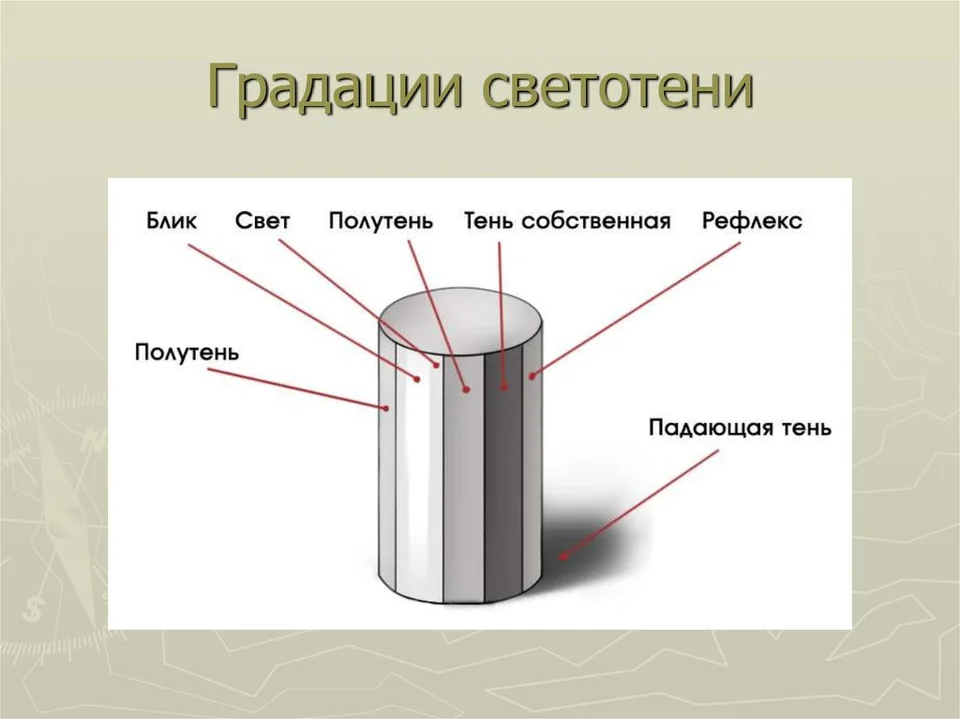 Градации светотени

Блик
Свет
Полутень
Тень собственная
Рефлекс
Полутень
Падающая тень